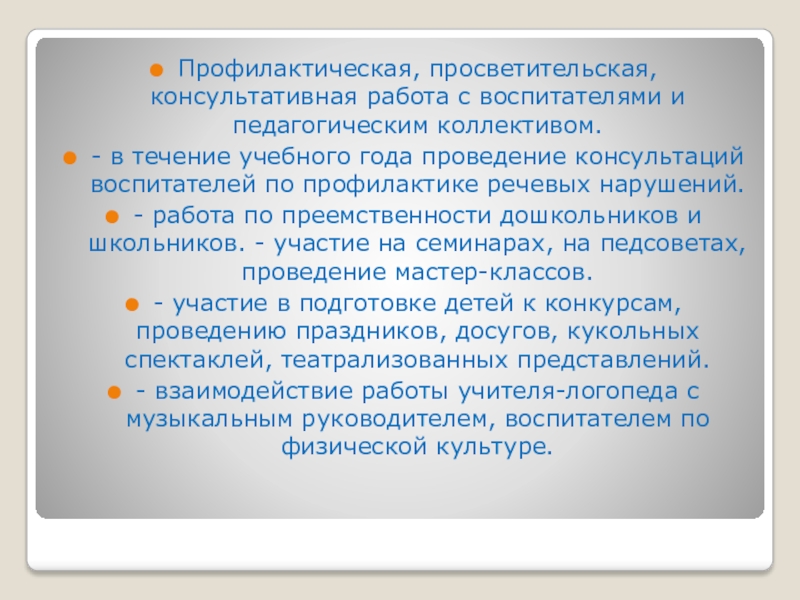 Профилактическая, просветительская, консультативная работа с воспитателями и педагогическим коллективом.

- в течение учебного года проведение консультаций воспитателей по профилактике речевых нарушений.

- работа по преемственности дошкольников и школьников. - участие на семинарах, на педсоветах, проведение мастер-классов.

- участие в подготовке детей к конкурсам, проведению праздников, досугов, кукольных спектаклей, театрализованных представлений.

- взаимодействие работы учителя-логопеда с музыкальным руководителем, воспитателем по физической культуре.